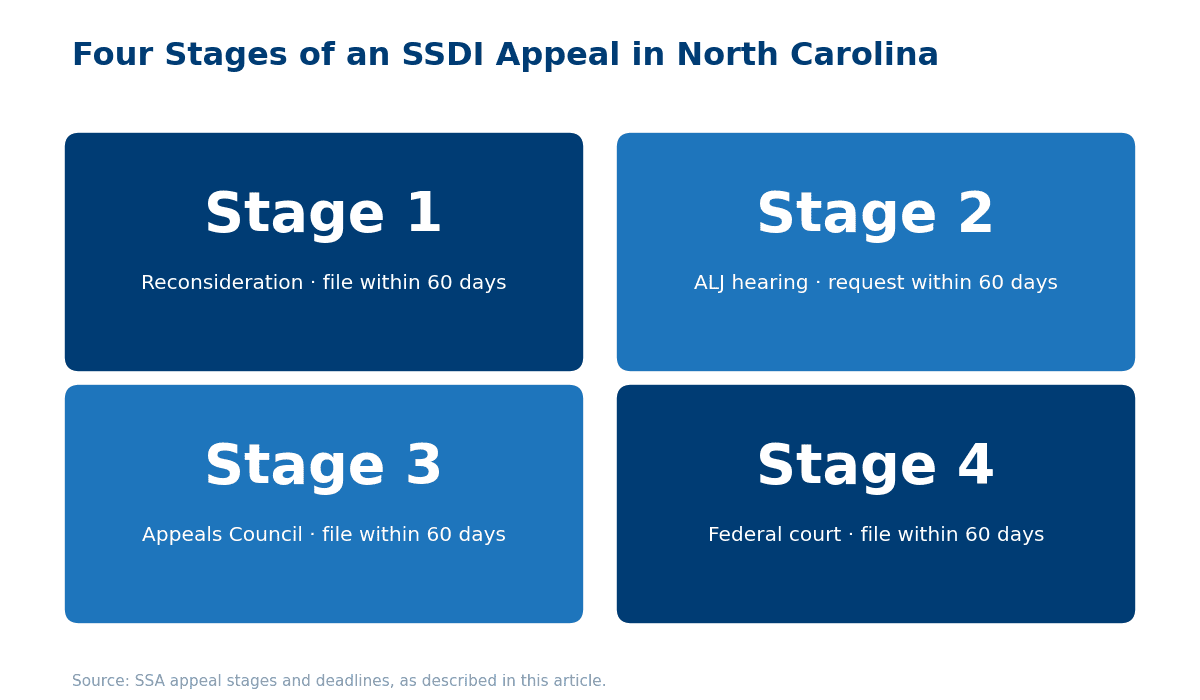 Four Stages of an SSDI Appeal in North Carolina

Stage 1

Reconsideration · file within 60 days

Stage 2

ALJ hearing · request within 60 days

Stage 3

Appeals Council · file within 60 days

Stage 4

Federal court · file within 60 days

Source: SSA appeal stages and deadlines, as described in this article.